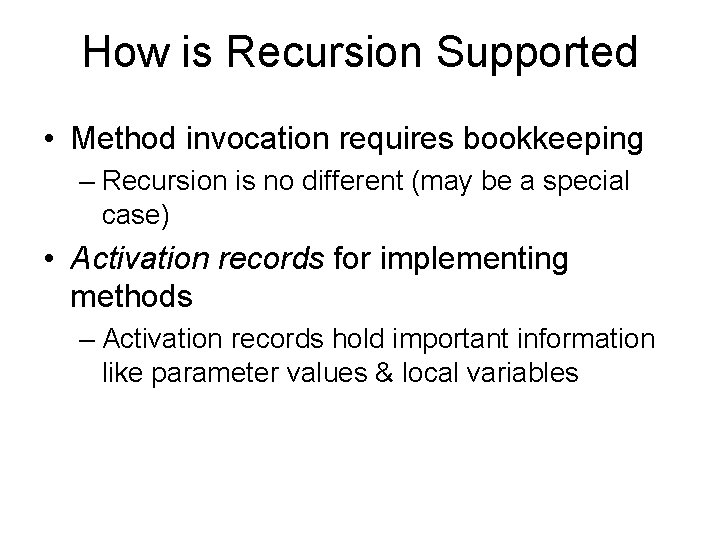 How is Recursion Supported

• Method invocation requires bookkeeping
– Recursion is no different (may be a special case)

• Activation records for implementing methods
– Activation records hold important information like parameter values & local variables